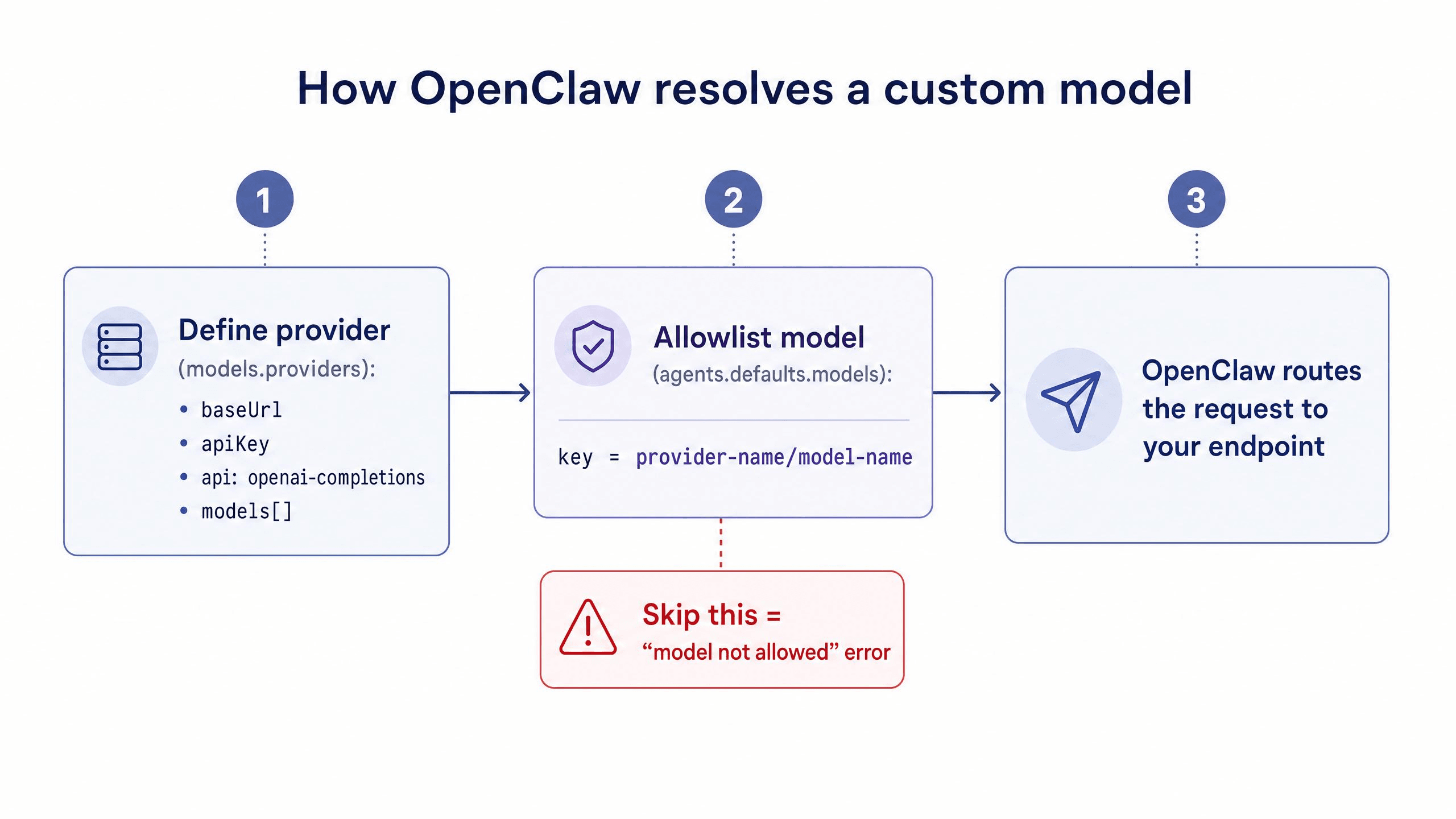 How OpenClaw resolves a custom model

1

Define provider
(models.providers):

• baseUrl
• apiKey
• api: openai-completions
• models[]

2

Allowlist model
(agents.defaults.models):

key = provider-name/model-name

Skip this =
“model not allowed” error

3

OpenClaw routes the request to your endpoint